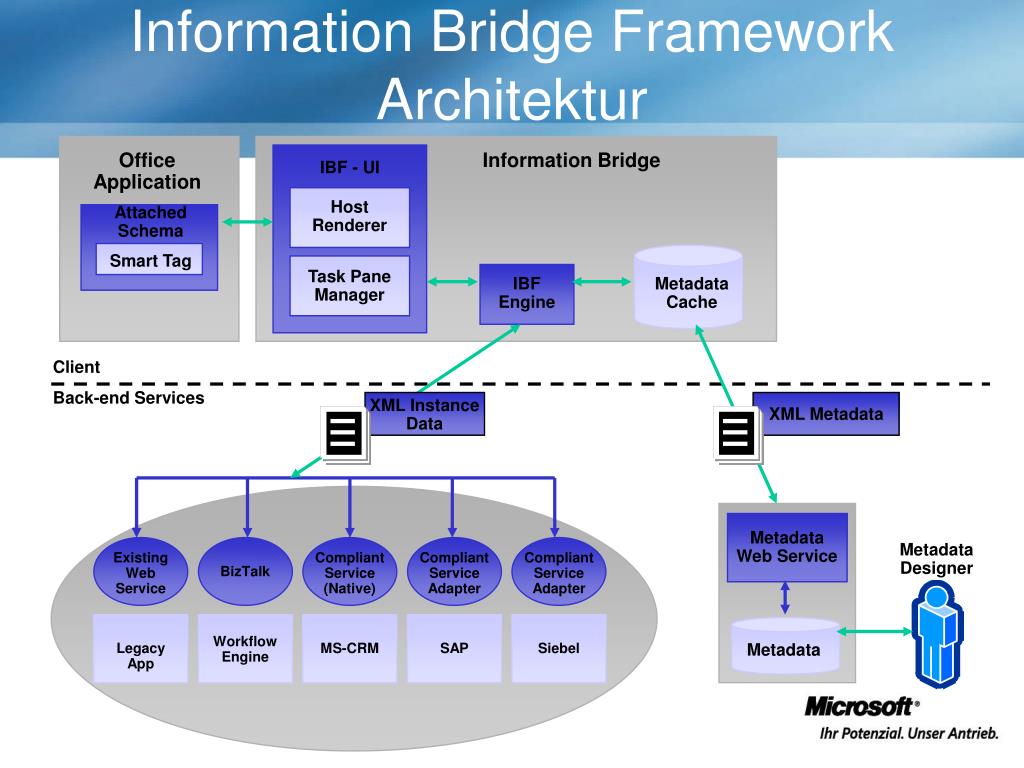 Information Bridge Framework Architektur

Office Application

Attached Schema

Smart Tag

IBF - UI

Host Renderer

Task Pane Manager

Information Bridge

IBF Engine

Metadata Cache

Client

Back-end Services

XML Instance Data

XML Metadata

Existing Web Service

BizTalk

Compliant Service (Native)

Compliant Service Adapter

Compliant Service Adapter

Legacy App

Workflow Engine

MS-CRM

SAP

Siebel

Metadata Web Service

Metadata

Metadata Designer

Microsoft®

Ihr Potenzial. Unser Antrieb.